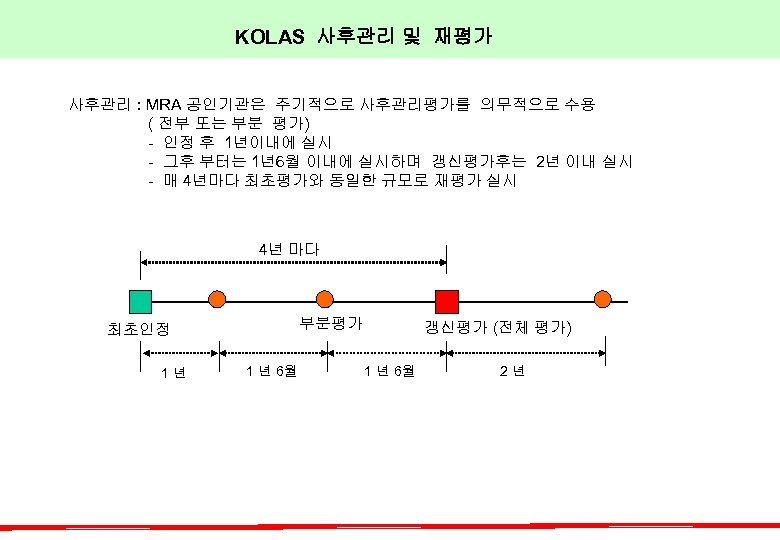 KOLAS 사후관리 및 재평가

사후관리 : MRA 공인기관은 주기적으로 사후관리평가를 의무적으로 수용
( 전부 또는 부분 평가)
- 인정 후 1년이내에 실시
- 그후 부터는 1년6월 이내에 실시하며 갱신평가후는 2년 이내 실시
- 매 4년마다 최초평가와 동일한 규모로 재평가 실시

4년 마다

최초인정

부분평가

갱신평가 (전체 평가)

1 년

1 년 6월

1 년 6월

2 년